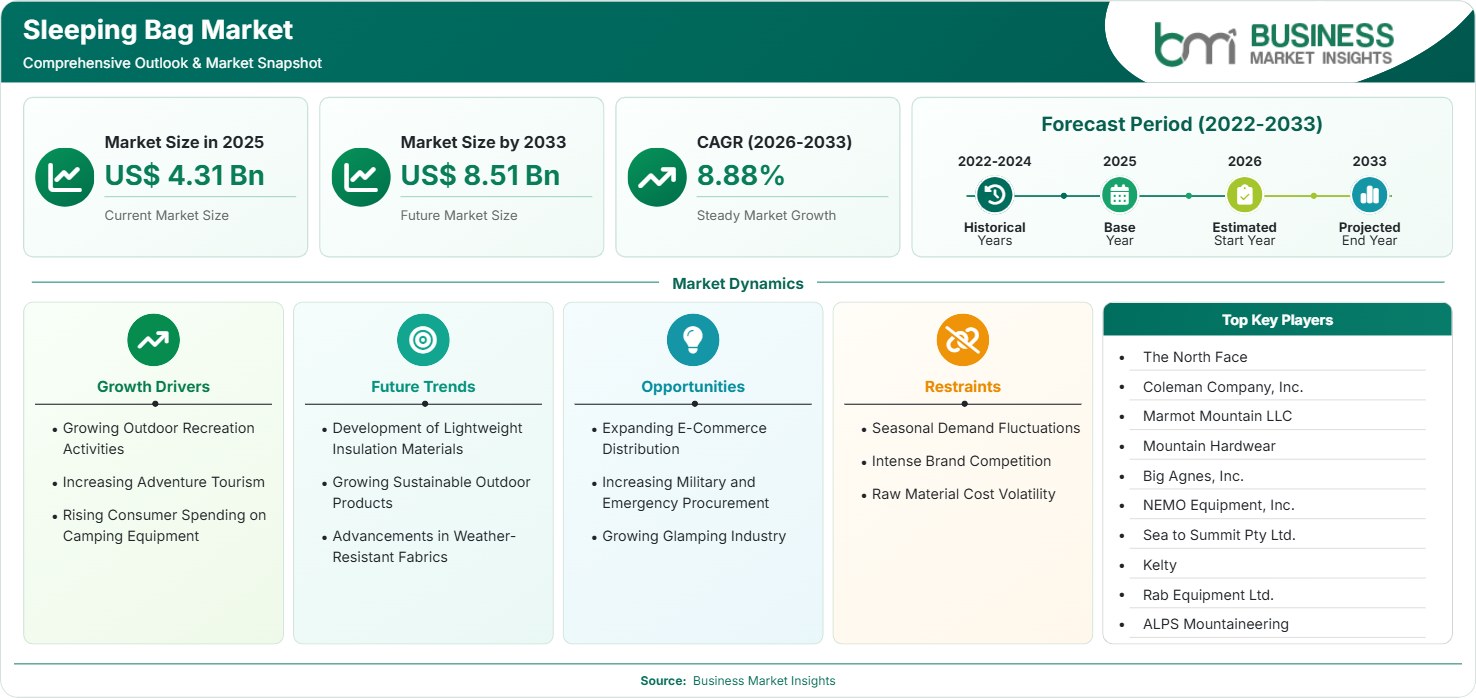 Sleeping Bag Market
Comprehensive Outlook & Market Snapshot

bmi BUSINESS MARKET INSIGHTS

Market Size in 2025
US$ 4.31 Bn
Current Market Size

Market Size by 2033
US$ 8.51 Bn
Future Market Size

CAGR (2026-2033)
8.88%
Steady Market Growth

Forecast Period (2022-2033)
2022-2024
Historical Years
2025
Base Year
2026
Estimated Start Year
2033
Projected End Year

Market Dynamics

Growth Drivers
• Growing Outdoor Recreation Activities
• Increasing Adventure Tourism
• Rising Consumer Spending on Camping Equipment

Future Trends
• Development of Lightweight Insulation Materials
• Growing Sustainable Outdoor Products
• Advancements in Weather-Resistant Fabrics

Opportunities
• Expanding E-Commerce Distribution
• Increasing Military and Emergency Procurement
• Growing Glamping Industry

Restraints
• Seasonal Demand Fluctuations
• Intense Brand Competition
• Raw Material Cost Volatility

Top Key Players
• The North Face
• Coleman Company, Inc.
• Marmot Mountain LLC
• Mountain Hardwear
• Big Agnes, Inc.
• NEMO Equipment, Inc.
• Sea to Summit Pty Ltd.
• Kelty
• Rab Equipment Ltd.
• ALPS Mountaineering

Source: Business Market Insights